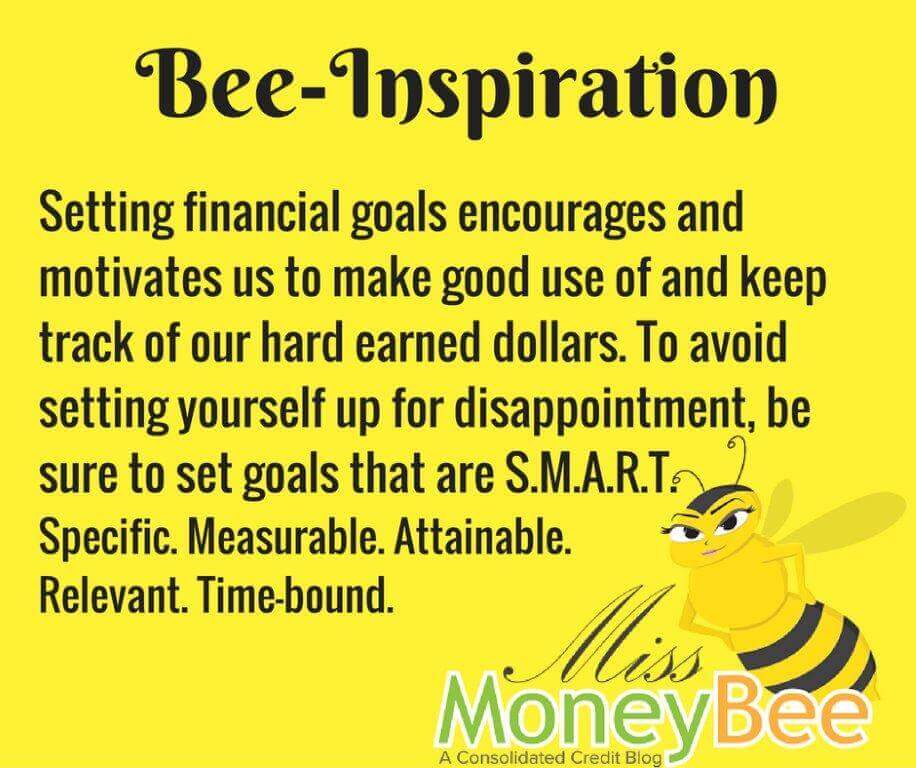 Bee-Inspiration

Setting financial goals encourages and motivates us to make good use of and keep track of our hard earned dollars. To avoid setting yourself up for disappointment, be sure to set goals that are S.M.A.R.T.
Specific. Measurable. Attainable.
Relevant. Time-bound.

Miss
MoneyBee
A Consolidated Credit Blog